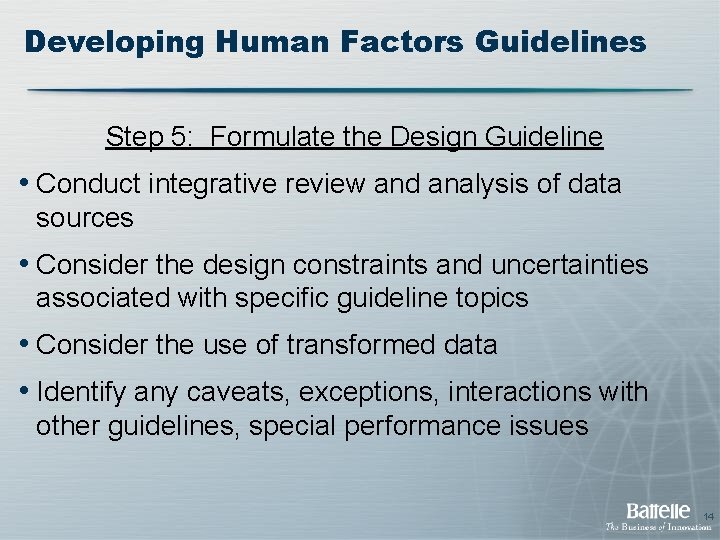 Developing Human Factors Guidelines

Step 5: Formulate the Design Guideline

• Conduct integrative review and analysis of data sources

• Consider the design constraints and uncertainties associated with specific guideline topics

• Consider the use of transformed data

• Identify any caveats, exceptions, interactions with other guidelines, special performance issues

Battelle
The Business of Innovation

14